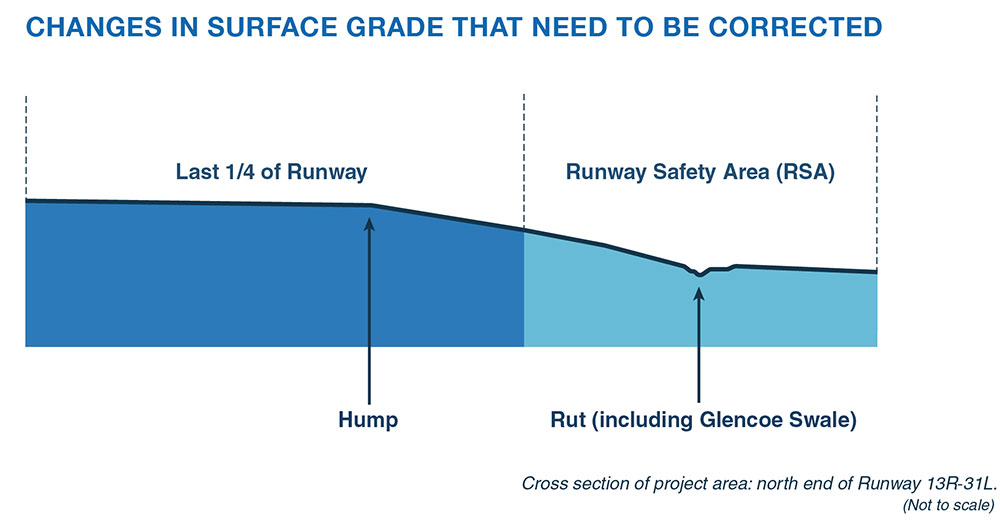 CHANGES IN SURFACE GRADE THAT NEED TO BE CORRECTED

Last 1/4 of Runway

Runway Safety Area (RSA)

Hump

Rut (including Glencoe Swale)

Cross section of project area: north end of Runway 13R-31L.
(Not to scale)